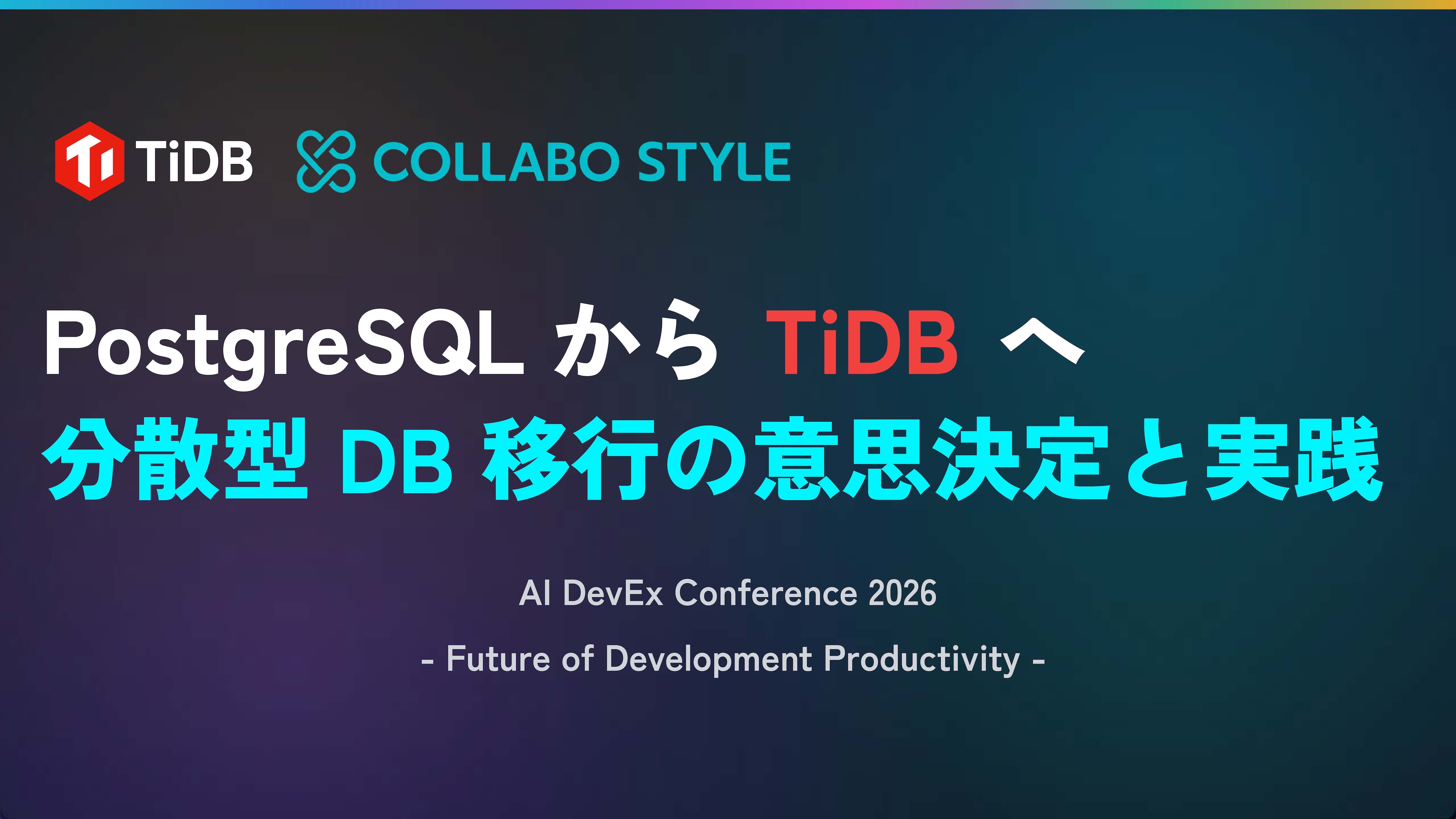 TiDB COLLABO STYLE

PostgreSQL から TiDB へ
分散型 DB 移行の意思決定と実践

AI DevEx Conference 2026

- Future of Development Productivity -